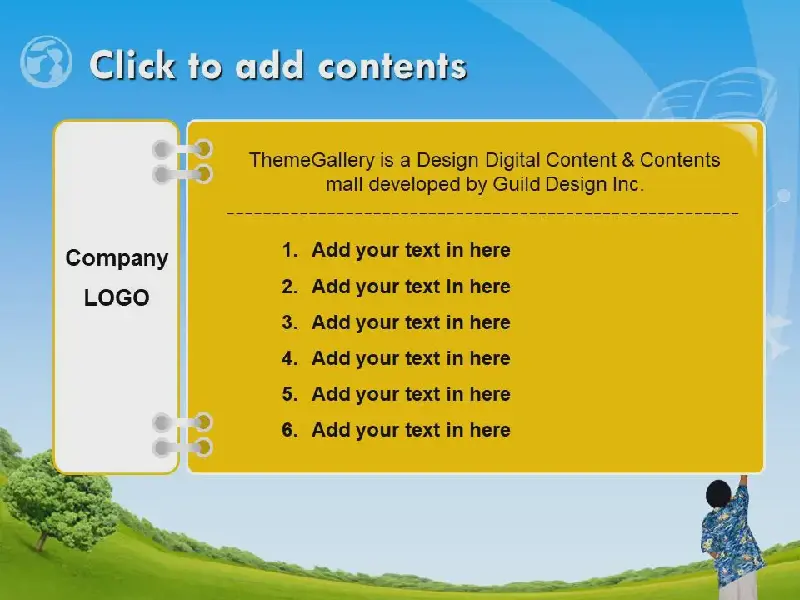 Click to add contents

Company

LOGO

ThemeGallery is a Design Digital Content & Contents mall developed by Guild Design Inc.

1. Add your text in here
2. Add your text in here
3. Add your text in here
4. Add your text in here
5. Add your text in here
6. Add your text in here